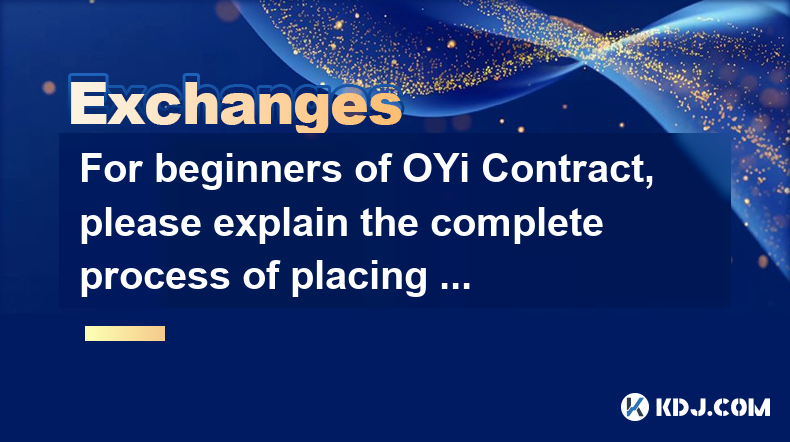 Exchanges

For beginners of OYi Contract, please explain the complete process of placing ...

KDJ.COM